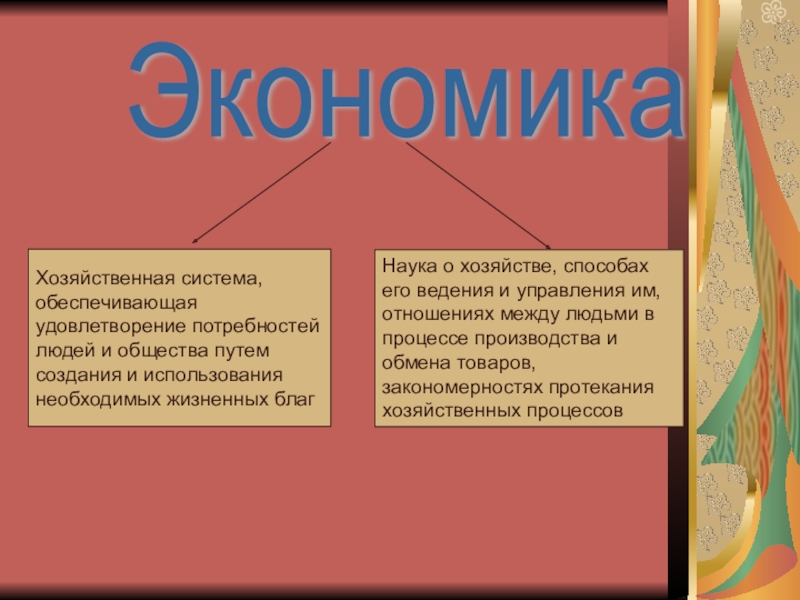 Экономика

Хозяйственная система, обеспечивающая удовлетворение потребностей людей и общества путем создания и использования необходимых жизненных благ

Наука о хозяйстве, способах его ведения и управления им, отношениях между людьми в процессе производства и обмена товаров, закономерностях протекания хозяйственных процессов